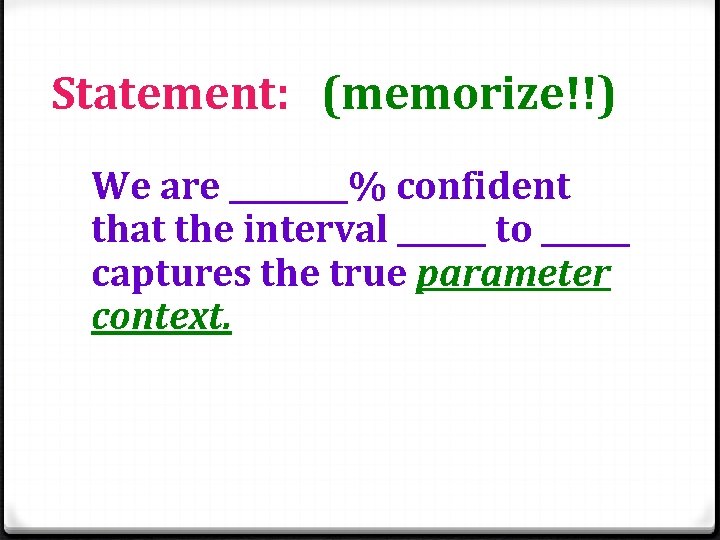 Statement: (memorize!!)

We are \_\_\_\_\_\_\_% confident that the interval \_\_\_\_\_ to \_\_\_\_\_ captures the true parameter context.